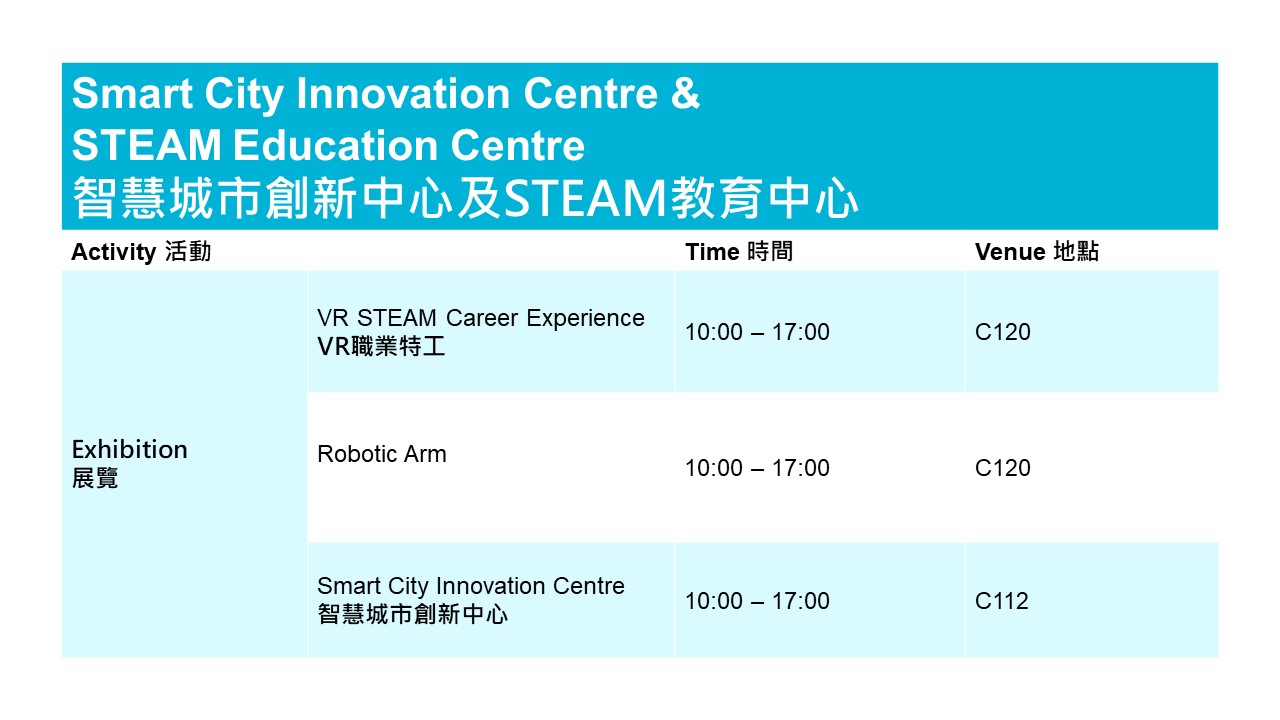 Smart City Innovation Centre &
STEAM Education Centre
智慧城市創新中心及STEAM教育中心

| Activity 活動 | | Time 時間 | Venue 地點 |
|---|---|---|---|
| Exhibition 展覽 | VR STEAM Career Experience VR職業特工 | 10:00 – 17:00 | C120 |
| | Robotic Arm | 10:00 – 17:00 | C120 |
| | Smart City Innovation Centre 智慧城市創新中心 | 10:00 – 17:00 | C112 |